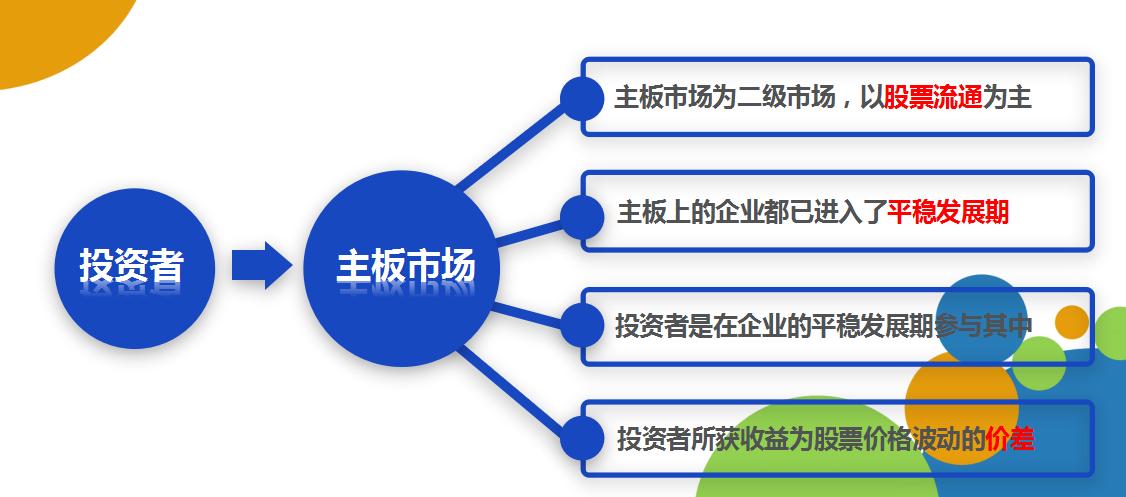 投资者

主板市场

主板市场为二级市场，以股票流通为主

主板上的企业都已进入了平稳发展期

投资者是在企业的平稳发展期参与其中

投资者所获收益为股票价格波动的价差